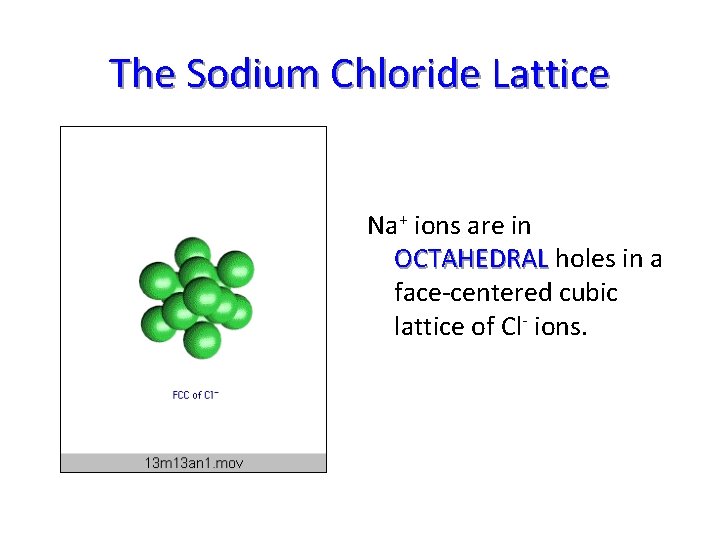 The Sodium Chloride Lattice

FCC of $Cl^-$

13m13an1.mov

$Na^+$ ions are in OCTAHEDRAL holes in a face-centered cubic lattice of $Cl^-$ ions.